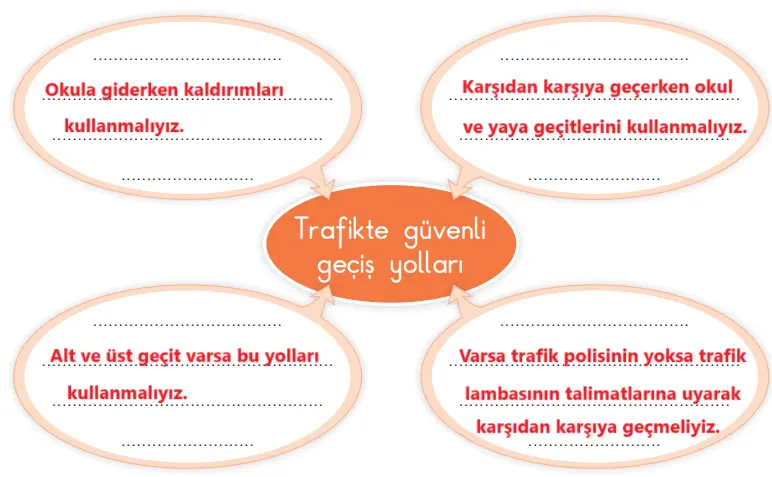 Okula giderken kaldırımları kullanmalıyız.

Karşıdan karşıya geçerken okul ve yaya geçitlerini kullanmalıyız.

Trafikte güvenli geçiş yolları

Alt ve üst geçit varsa bu yolları kullanmalıyız.

Varsa trafik polisinin yoksa trafik lambasının talimatlarına uyarak karşıdan karşıya geçmeliyiz.